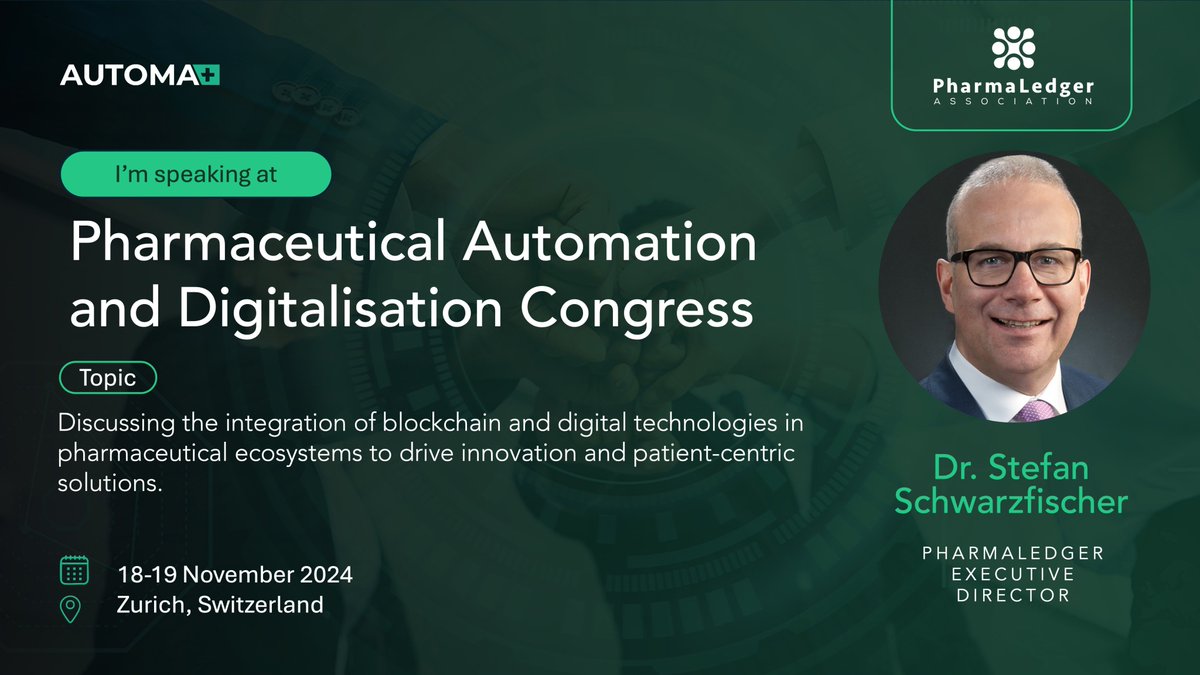 AUTOMA+

PharmaLedger
ASSOCIATION

I'm speaking at

Pharmaceutical Automation and Digitalisation Congress

Topic

Discussing the integration of blockchain and digital technologies in pharmaceutical ecosystems to drive innovation and patient-centric solutions.

18-19 November 2024
Zurich, Switzerland

Dr. Stefan Schwarzfischer

PHARMALEDGER EXECUTIVE DIRECTOR